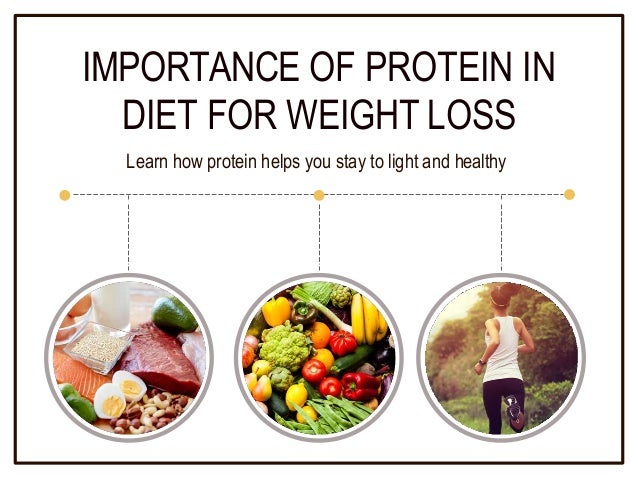 IMPORTANCE OF PROTEIN IN DIET FOR WEIGHT LOSS

Learn how protein helps you stay to light and healthy